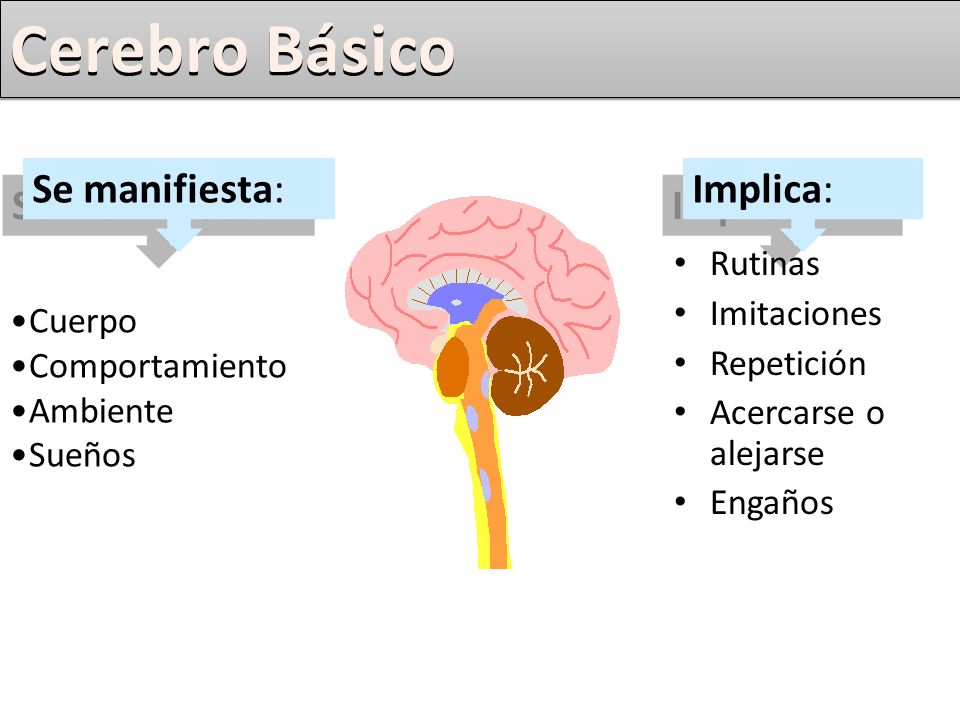 Cerebro Básico

Se manifiesta:

•Cuerpo
•Comportamiento
•Ambiente
•Sueños

Implica:

• Rutinas
• Imitaciones
• Repetición
• Acercarse o alejarse
• Engaños